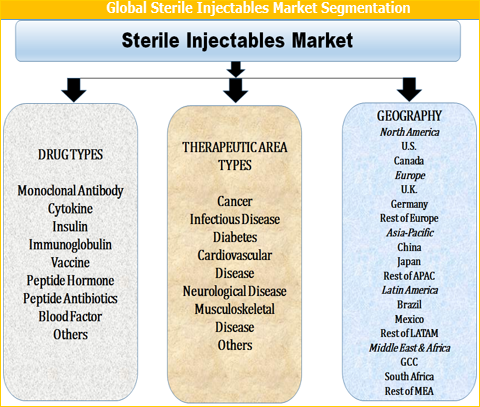 Global Sterile Injectables Market Segmentation

Sterile Injectables Market

DRUG TYPES

Monoclonal Antibody
Cytokine
Insulin
Immunoglobulin
Vaccine
Peptide Hormone
Peptide Antibiotics
Blood Factor
Others

THERAPEUTIC AREA TYPES

Cancer
Infectious Disease
Diabetes
Cardiovascular Disease
Neurological Disease
Musculoskeletal Disease
Others

GEOGRAPHY
North America
U.S.
Canada
Europe
U.K.
Germany
Rest of Europe
Asia-Pacific
China
Japan
Rest of APAC
Latin America
Brazil
Mexico
Rest of LATAM
Middle East & Africa
GCC
South Africa
Rest of MEA